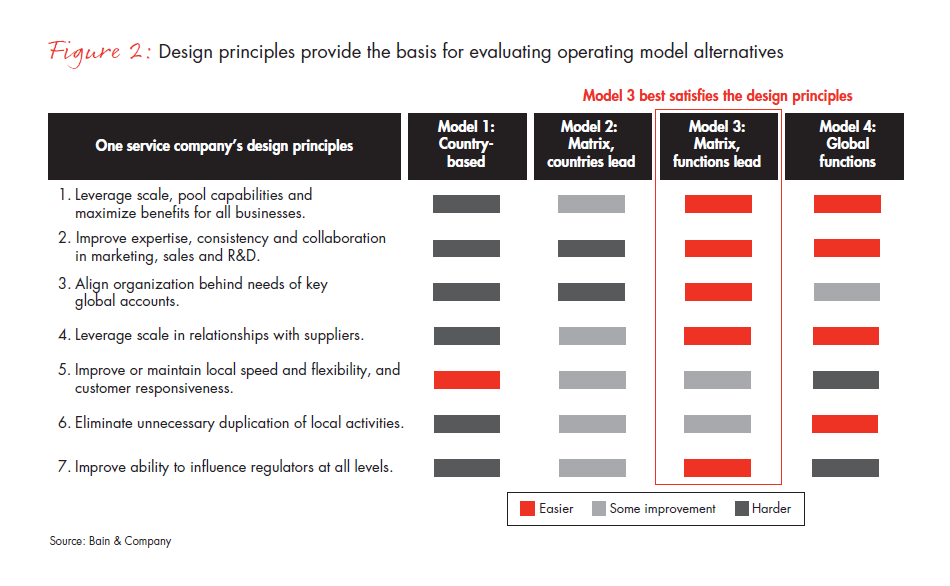 Figure 2: Design principles provide the basis for evaluating operating model alternatives

Model 3 best satisfies the design principles

| One service company's design principles | Model 1: Country-based | Model 2: Matrix, countries lead | Model 3: Matrix, functions lead | Model 4: Global functions |
|---|---|---|---|---|
| 1. Leverage scale, pool capabilities and maximize benefits for all businesses. | | | | |
| 2. Improve expertise, consistency and collaboration in marketing, sales and R&D. | | | | |
| 3. Align organization behind needs of key global accounts. | | | | |
| 4. Leverage scale in relationships with suppliers. | | | | |
| 5. Improve or maintain local speed and flexibility, and customer responsiveness. | | | | |
| 6. Eliminate unnecessary duplication of local activities. | | | | |
| 7. Improve ability to influence regulators at all levels. | | | | |

Easier Some improvement Harder

Source: Bain & Company